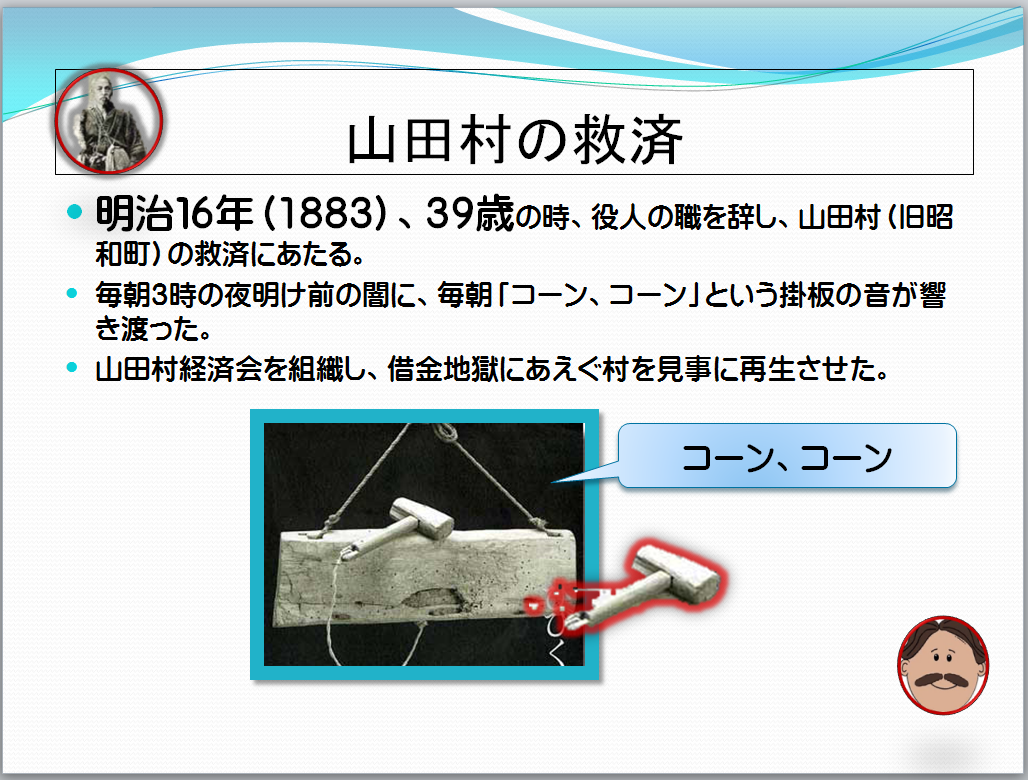 山田村の救済

明治16年（1883）、39歳の時、役人の職を辞し、山田村（旧昭和町）の救済にあたる。

毎朝3時の夜明け前の闇に、毎朝「コーン、コーン」という掛板の音が響き渡った。

山田村経済会を組織し、借金地獄にあえぐ村を見事に再生させた。

コーン、コーン